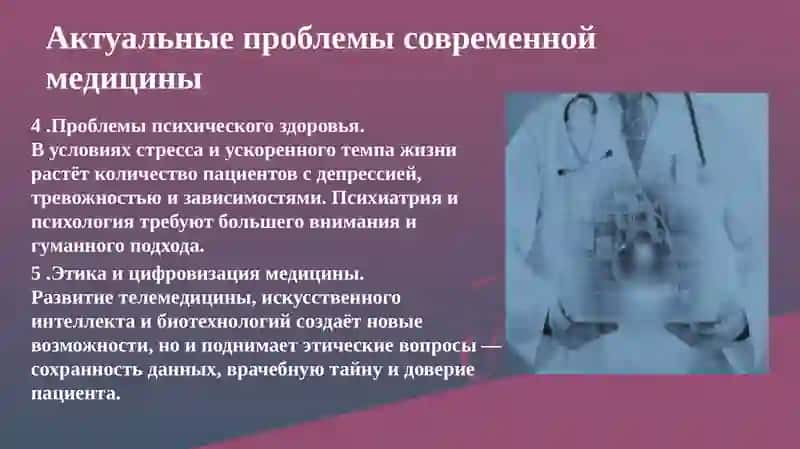 Актуальные проблемы современной медицины

4 .Проблемы психического здоровья.
В условиях стресса и ускоренного темпа жизни растёт количество пациентов с депрессией, тревожностью и зависимостями. Психиатрия и психология требуют большего внимания и гуманного подхода.

5 .Этика и цифровизация медицины.
Развитие телемедицины, искусственного интеллекта и биотехнологий создаёт новые возможности, но и поднимает этические вопросы — сохранность данных, врачебную тайну и доверие пациента.